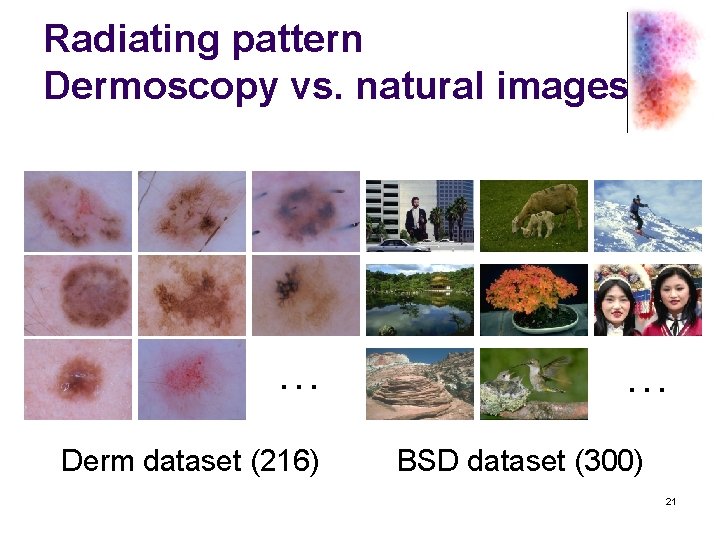 Radiating pattern
Dermoscopy vs. natural images

…

…

Derm dataset (216)

BSD dataset (300)

21